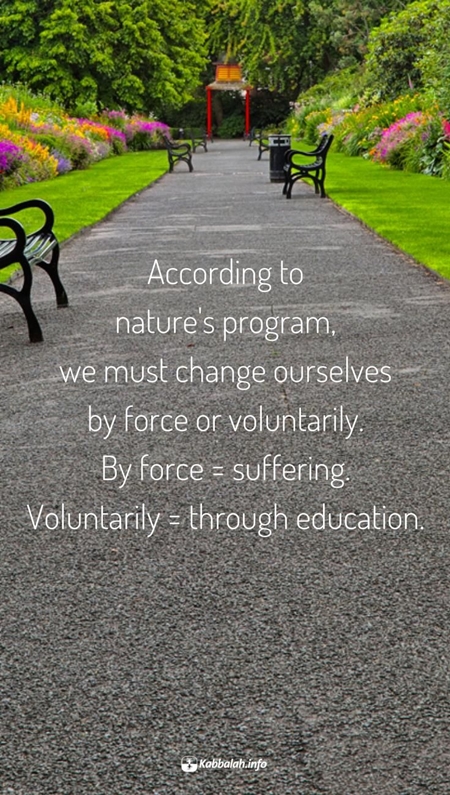 According to nature's program, we must change ourselves by force or voluntarily. By force = suffering. Voluntarily = through education.

Kabbalah.info